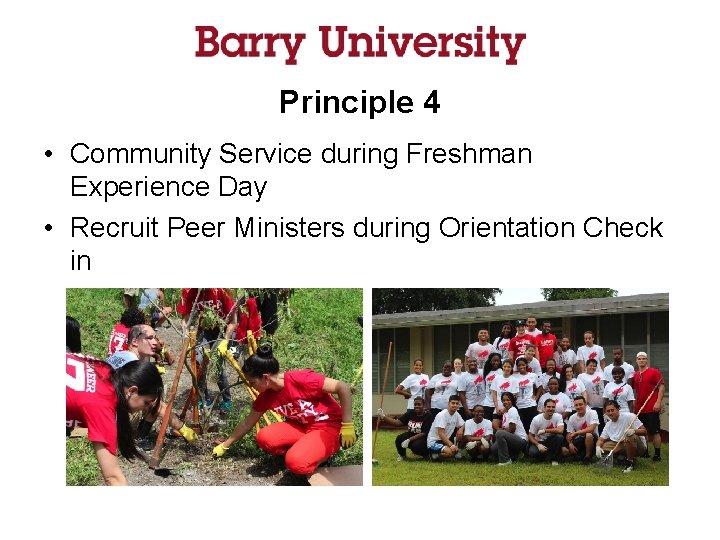 Barry University

Principle 4

• Community Service during Freshman Experience Day
• Recruit Peer Ministers during Orientation Check in